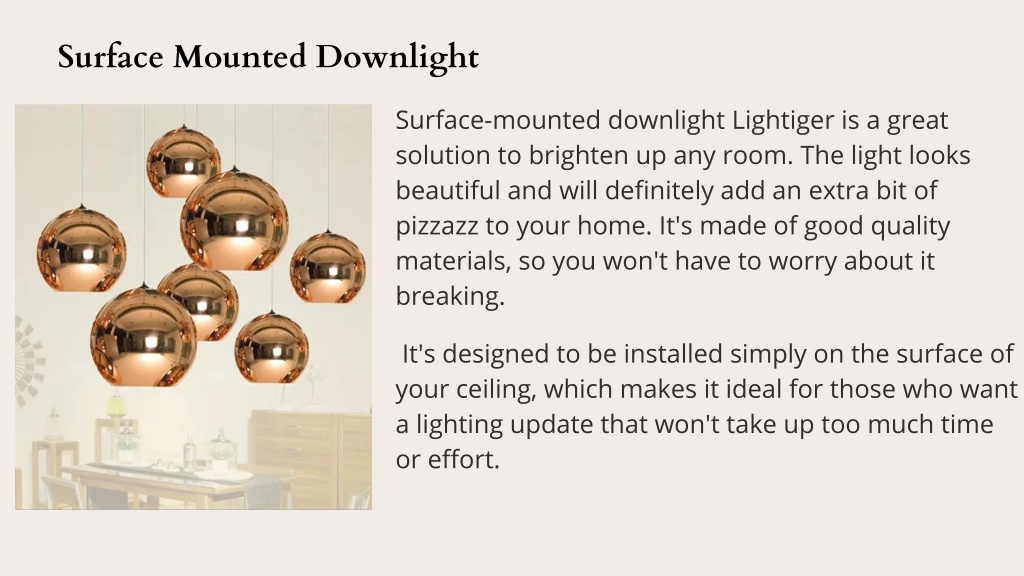 Surface Mounted Downlight

Surface-mounted downlight Lightiger is a great solution to brighten up any room. The light looks beautiful and will definitely add an extra bit of pizzazz to your home. It's made of good quality materials, so you won't have to worry about it breaking.

It's designed to be installed simply on the surface of your ceiling, which makes it ideal for those who want a lighting update that won't take up too much time or effort.